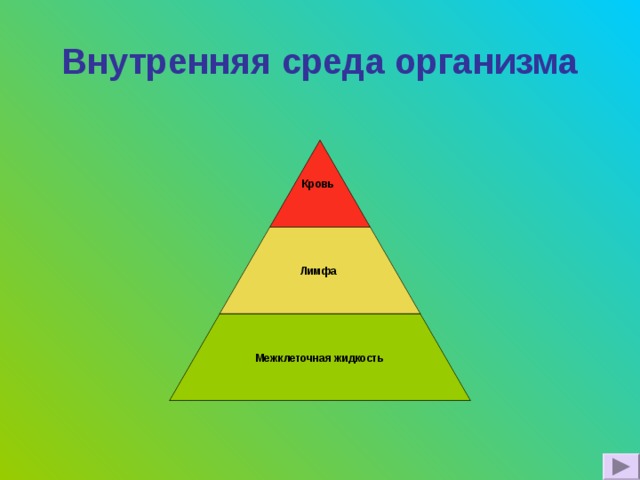 Внутренняя среда организма

Кровь

Лимфа

Межклеточная жидкость